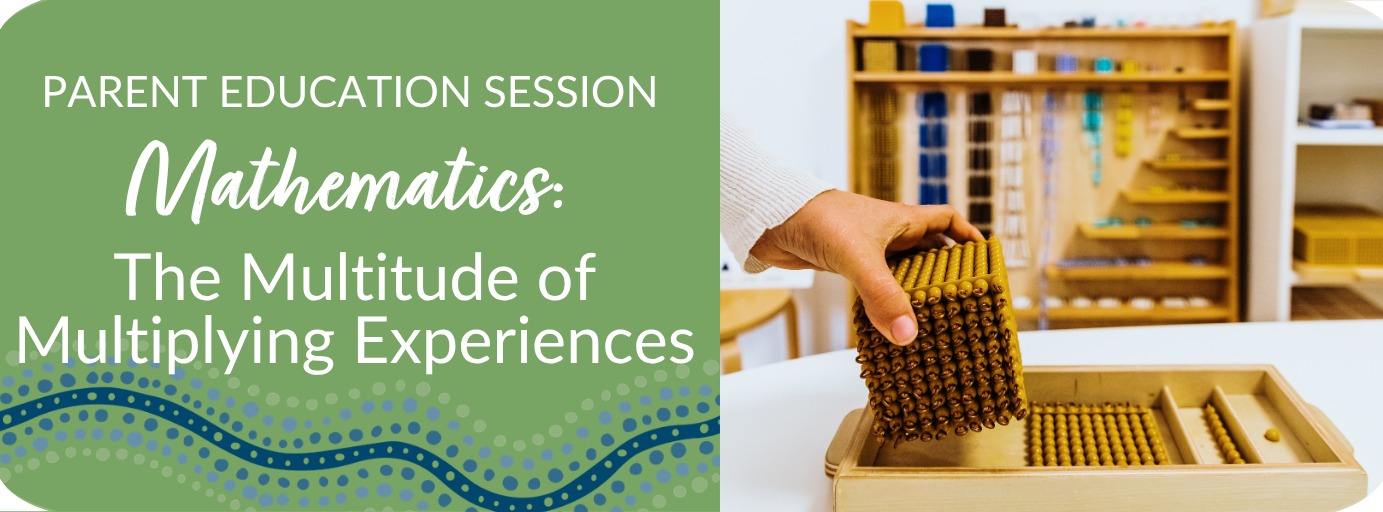 PARENT EDUCATION SESSION

Mathematics:

The Multitude of Multiplying Experiences